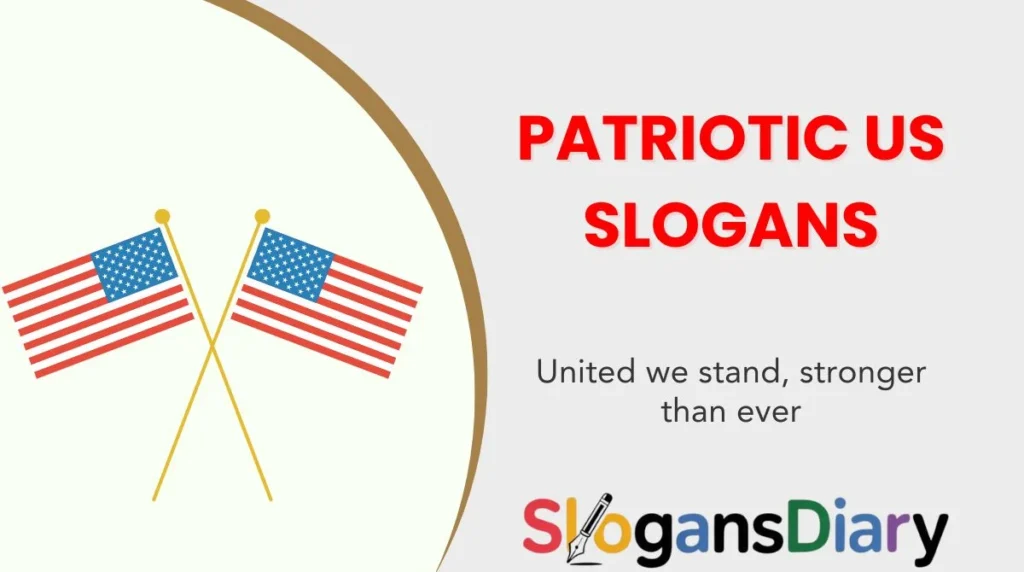 PATRIOTIC US SLOGANS

United we stand, stronger than ever

SlogansDiary